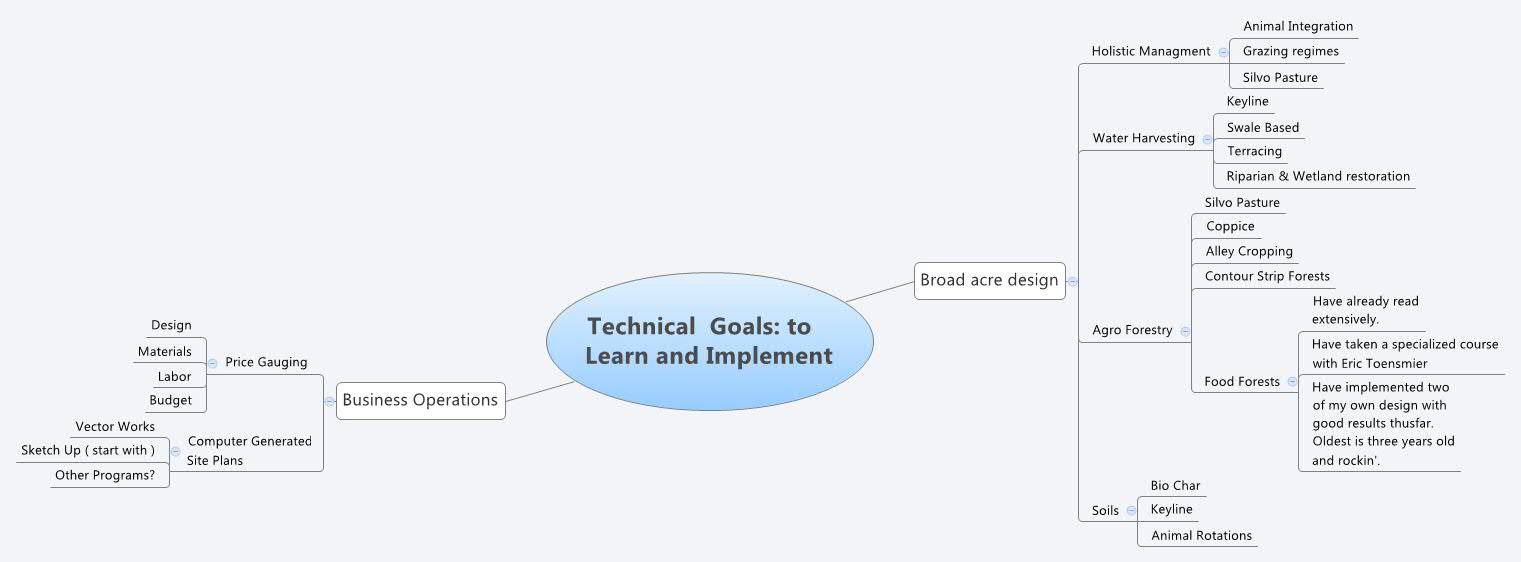 Technical Goals: to Learn and Implement

Business Operations

Price Gauging
Design
Materials
Labor
Budget

Computer Generated Site Plans
Vector Works
Sketch Up ( start with )
Other Programs?

Broad acre design

Holistic Managment
Animal Integration
Grazing regimes
Silvo Pasture

Water Harvesting
Keyline
Swale Based
Terracing
Riparian & Wetland restoration

Agro Forestry
Silvo Pasture
Coppice
Alley Cropping
Contour Strip Forests
Food Forests
Have already read extensively.
Have taken a specialized course with Eric Toensmier
Have implemented two of my own design with good results thusfar. Oldest is three years old and rockin'.

Soils
Bio Char
Keyline
Animal Rotations